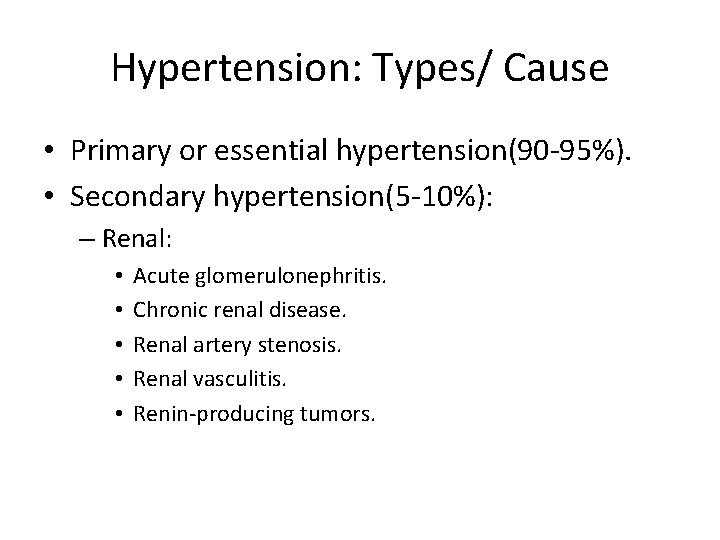 Hypertension: Types/ Cause

• Primary or essential hypertension(90-95%).
• Secondary hypertension(5-10%):
– Renal:
• Acute glomerulonephritis.
• Chronic renal disease.
• Renal artery stenosis.
• Renal vasculitis.
• Renin-producing tumors.